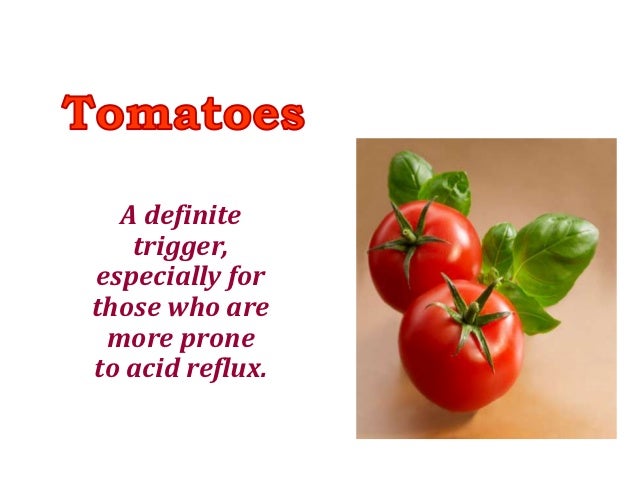 Tomatoes

A definite trigger, especially for those who are more prone to acid reflux.